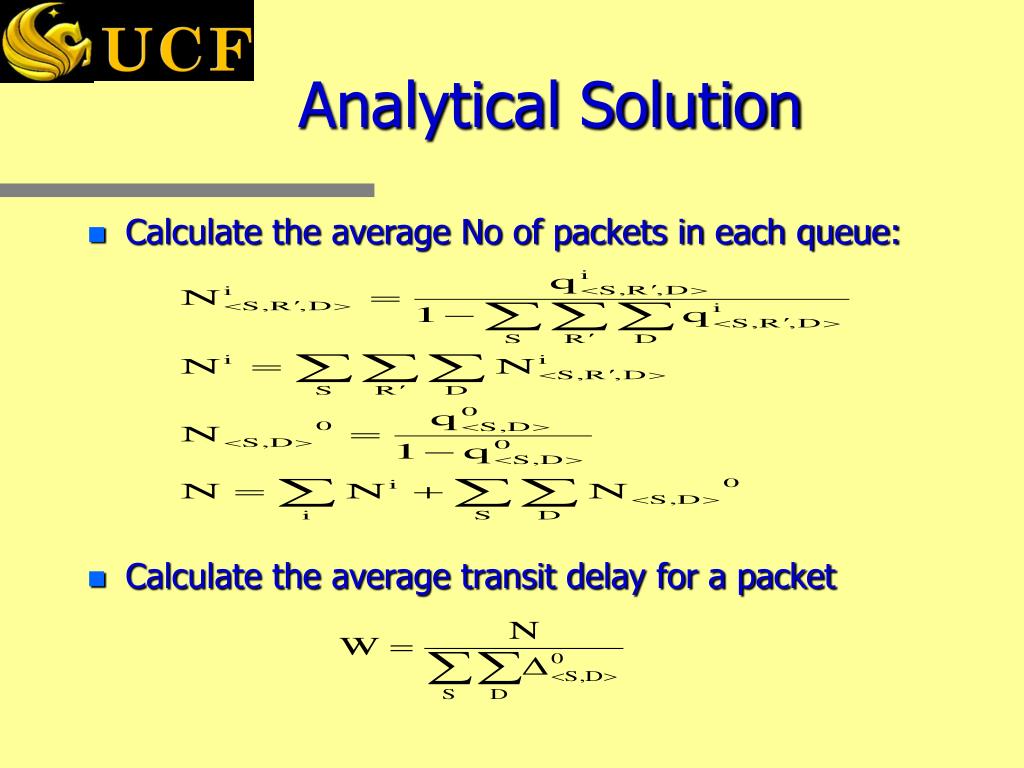 UCF

Analytical Solution

Calculate the average No of packets in each queue:

$N^i_{<S,R',D>} = \frac{q^i_{<S,R',D>}}{1 - \sum_S \sum_{R'} \sum_D q^i_{<S,R',D>}}$

$N^i = \sum_S \sum_{R'} \sum_D N^i_{<S,R',D>}$

$N_{<S,D>}{}^o = \frac{q^o_{<S,D>}}{1 - q^o_{<S,D>}}$

$N = \sum_i N^i + \sum_S \sum_D N_{<S,D>}{}^o$

Calculate the average transit delay for a packet

$W = \frac{N}{\sum_S \sum_D \Delta^o_{<S,D>}}$